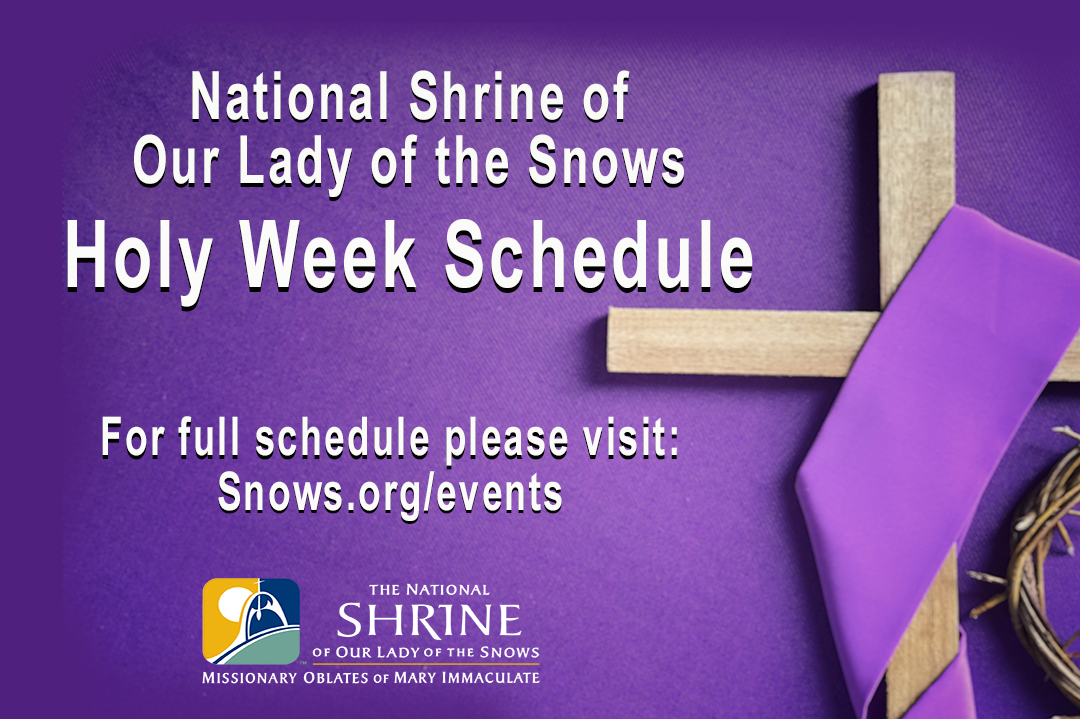 National Shrine of Our Lady of the Snows
Holy Week Schedule

For full schedule please visit:
Snows.org/events

THE NATIONAL
SHRINE
OF OUR LADY OF THE SNOWS
MISSIONARY OBLATES OF MARY IMMACULATE